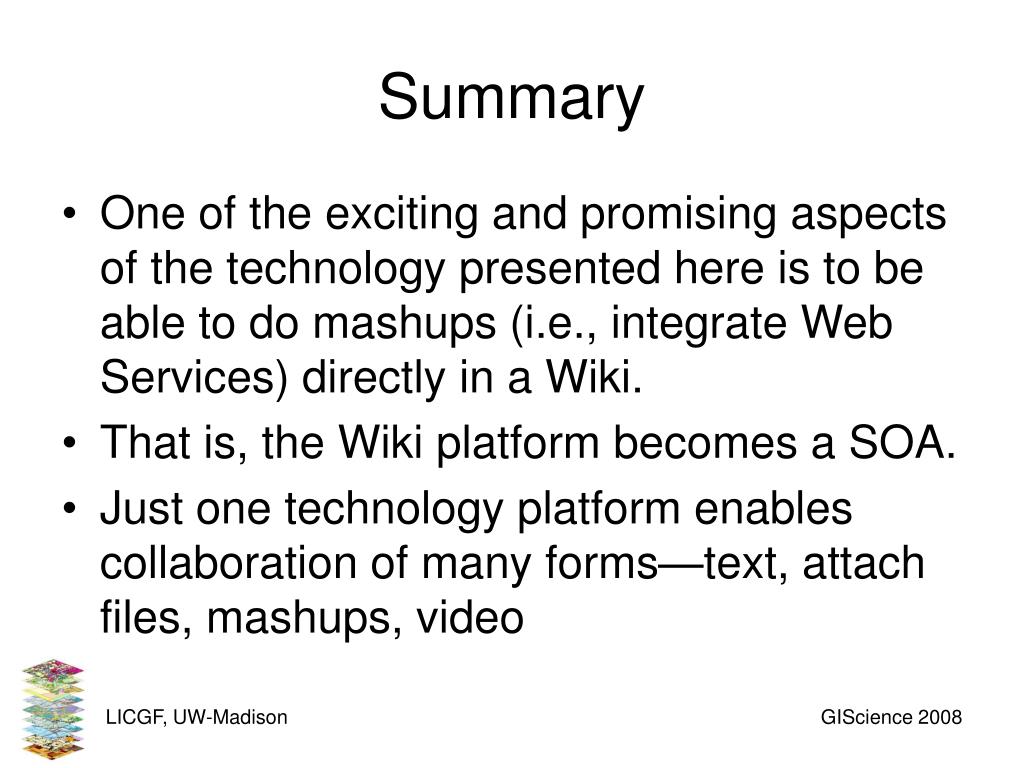 Summary

• One of the exciting and promising aspects of the technology presented here is to be able to do mashups (i.e., integrate Web Services) directly in a Wiki.
• That is, the Wiki platform becomes a SOA.
• Just one technology platform enables collaboration of many forms—text, attach files, mashups, video

LICGF, UW-Madison

GIScience 2008